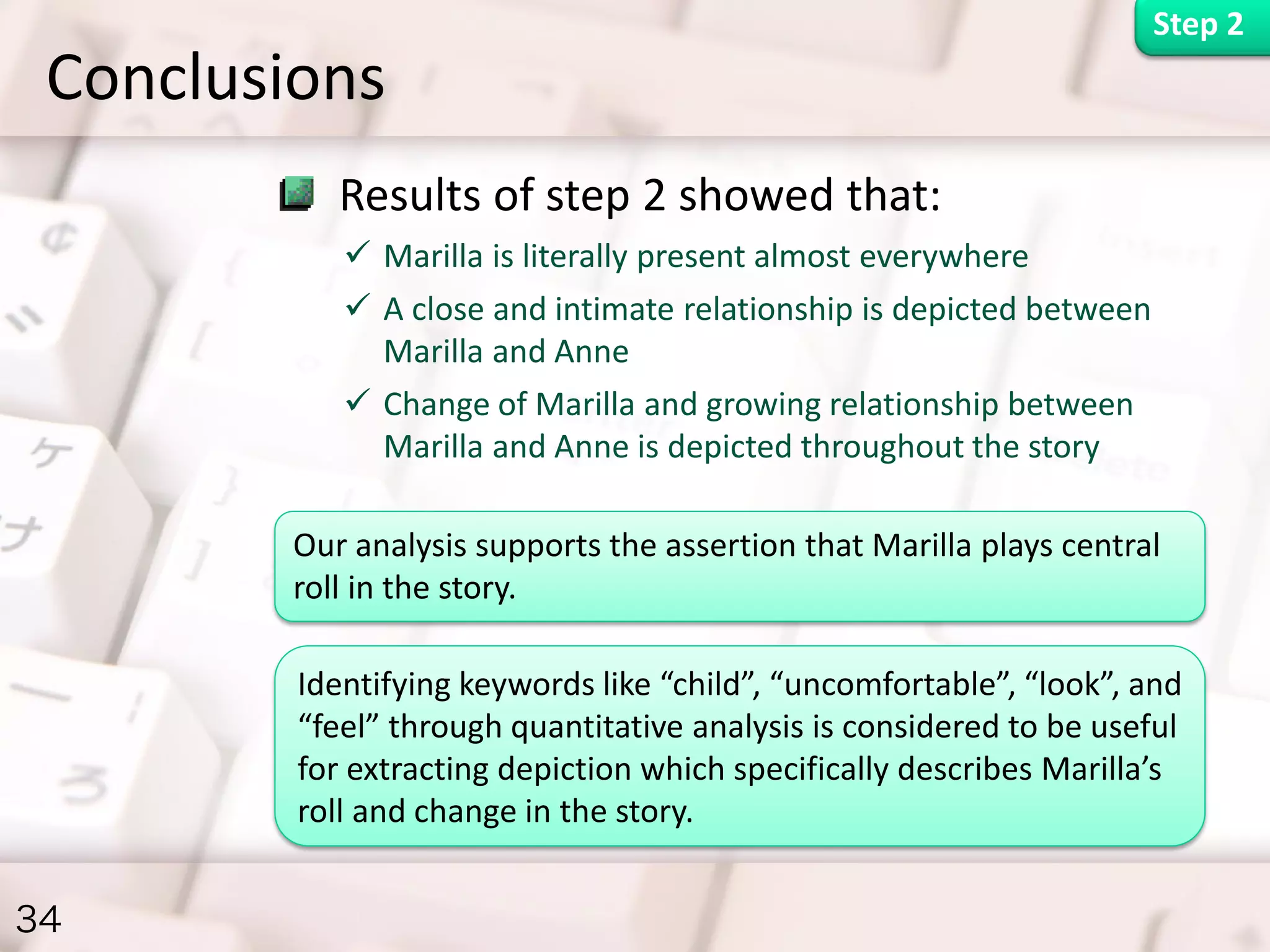 Step 2

Conclusions

Results of step 2 showed that:

✓ Marilla is literally present almost everywhere

✓ A close and intimate relationship is depicted between Marilla and Anne

✓ Change of Marilla and growing relationship between Marilla and Anne is depicted throughout the story

Our analysis supports the assertion that Marilla plays central roll in the story.

Identifying keywords like “child”, “uncomfortable”, “look”, and “feel” through quantitative analysis is considered to be useful for extracting depiction which specifically describes Marilla’s roll and change in the story.

34